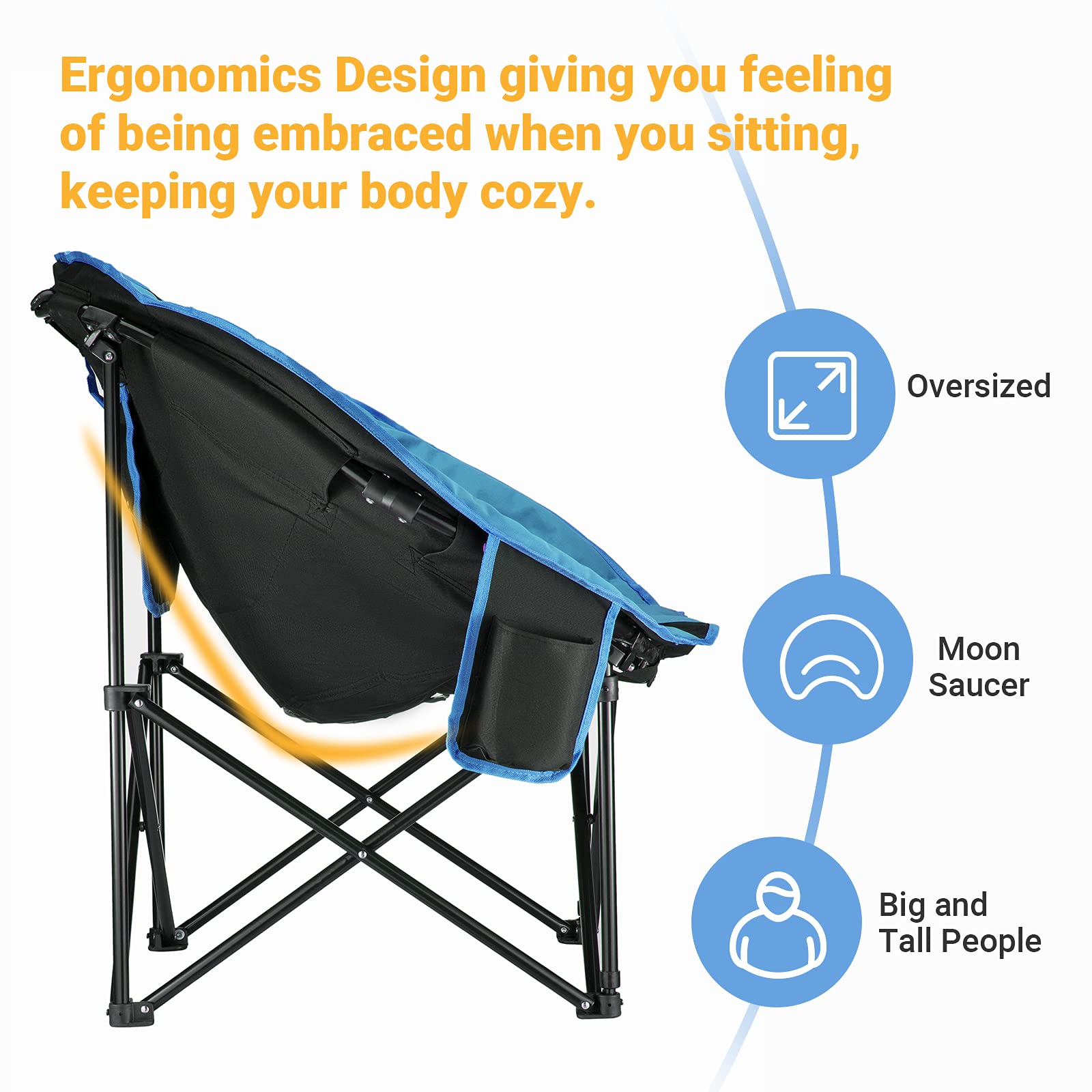 Ergonomics Design giving you feeling of being embraced when you sitting, keeping your body cozy.

Oversized

Moon Saucer

Big and Tall People